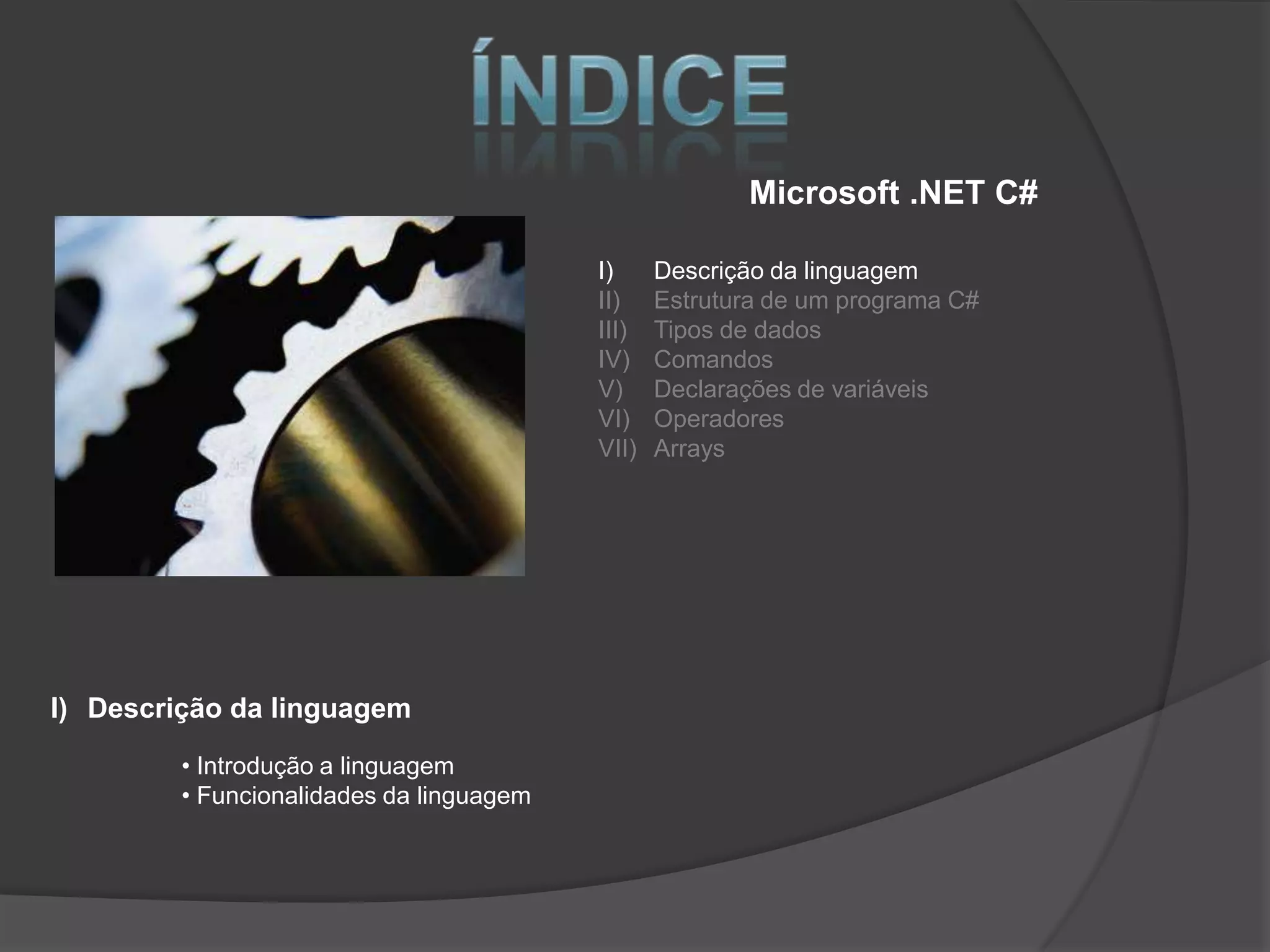 ÍNDICE

Microsoft .NET C#

I) Descrição da linguagem
II) Estrutura de um programa C#
III) Tipos de dados
IV) Comandos
V) Declarações de variáveis
VI) Operadores
VII) Arrays

I) Descrição da linguagem

• Introdução a linguagem
• Funcionalidades da linguagem